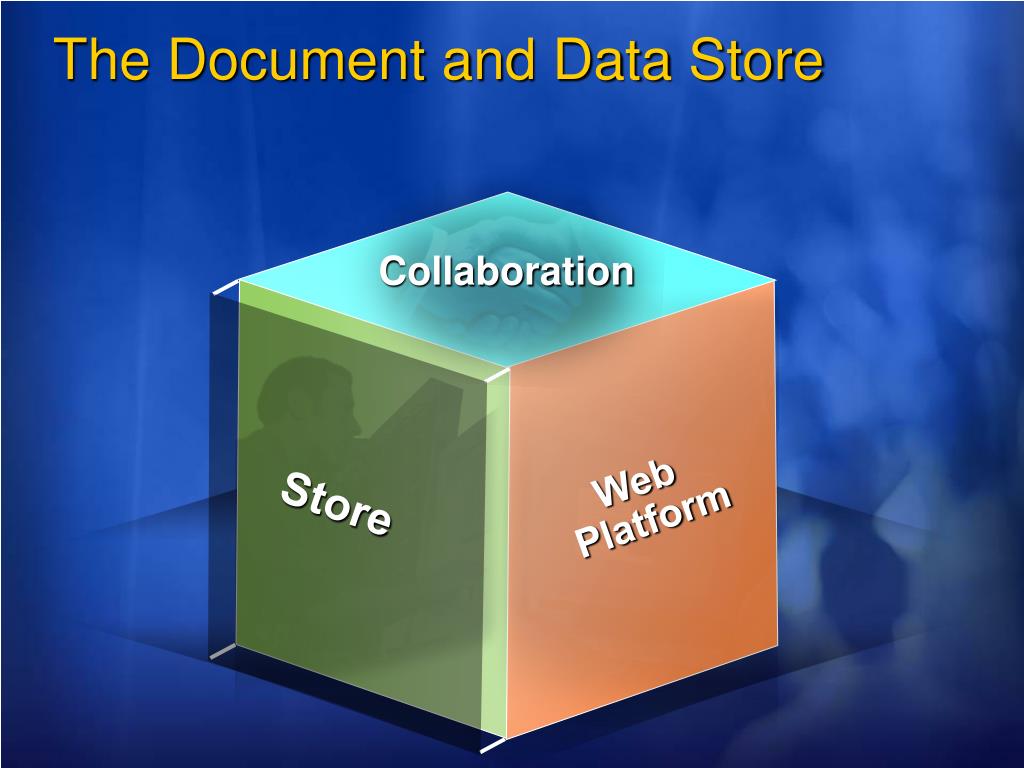 The Document and Data Store

Collaboration

Store

Web Platform